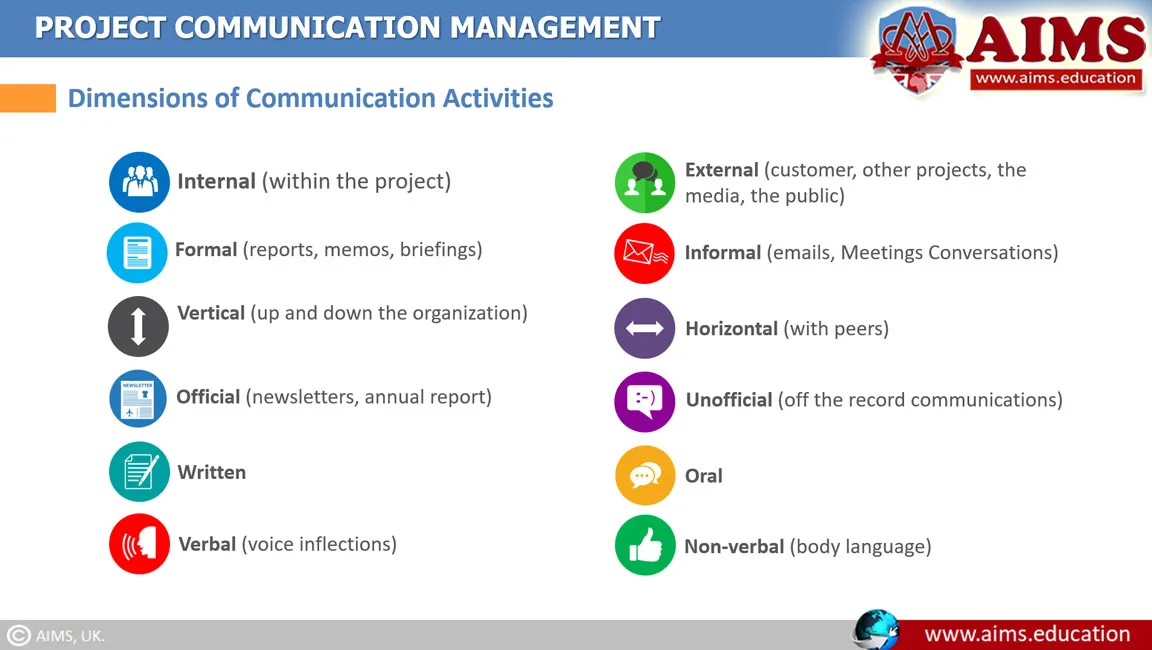 PROJECT COMMUNICATION MANAGEMENT

AIMS
www.aims.education

Dimensions of Communication Activities

Internal (within the project)

Formal (reports, memos, briefings)

Vertical (up and down the organization)

NEWSLETTER

Official (newsletters, annual report)

Written

Verbal (voice inflections)

External (customer, other projects, the media, the public)

Informal (emails, Meetings Conversations)

Horizontal (with peers)

:-)

Unofficial (off the record communications)

Oral

Non-verbal (body language)

© AIMS, UK.

www.aims.education